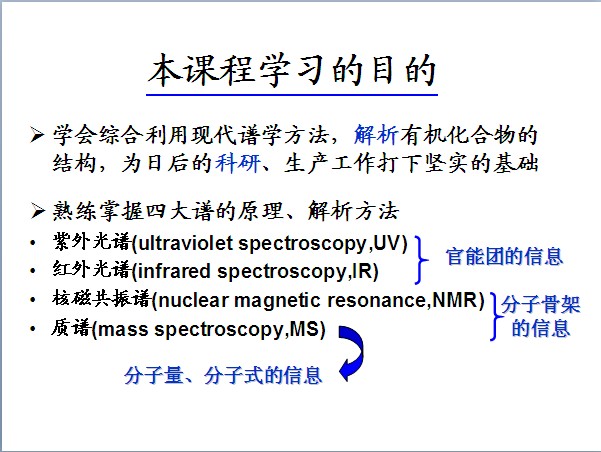 本课程学习的目的

➢ 学会综合利用现代谱学方法，解析有机化合物的结构，为日后的科研、生产工作打下坚实的基础

➢ 熟练掌握四大谱的原理、解析方法

• 紫外光谱(ultraviolet spectroscopy,UV)
• 红外光谱(infrared spectroscopy,IR)

官能团的信息

• 核磁共振谱(nuclear magnetic resonance,NMR)
• 质谱(mass spectroscopy,MS)

分子骨架的信息

分子量、分子式的信息